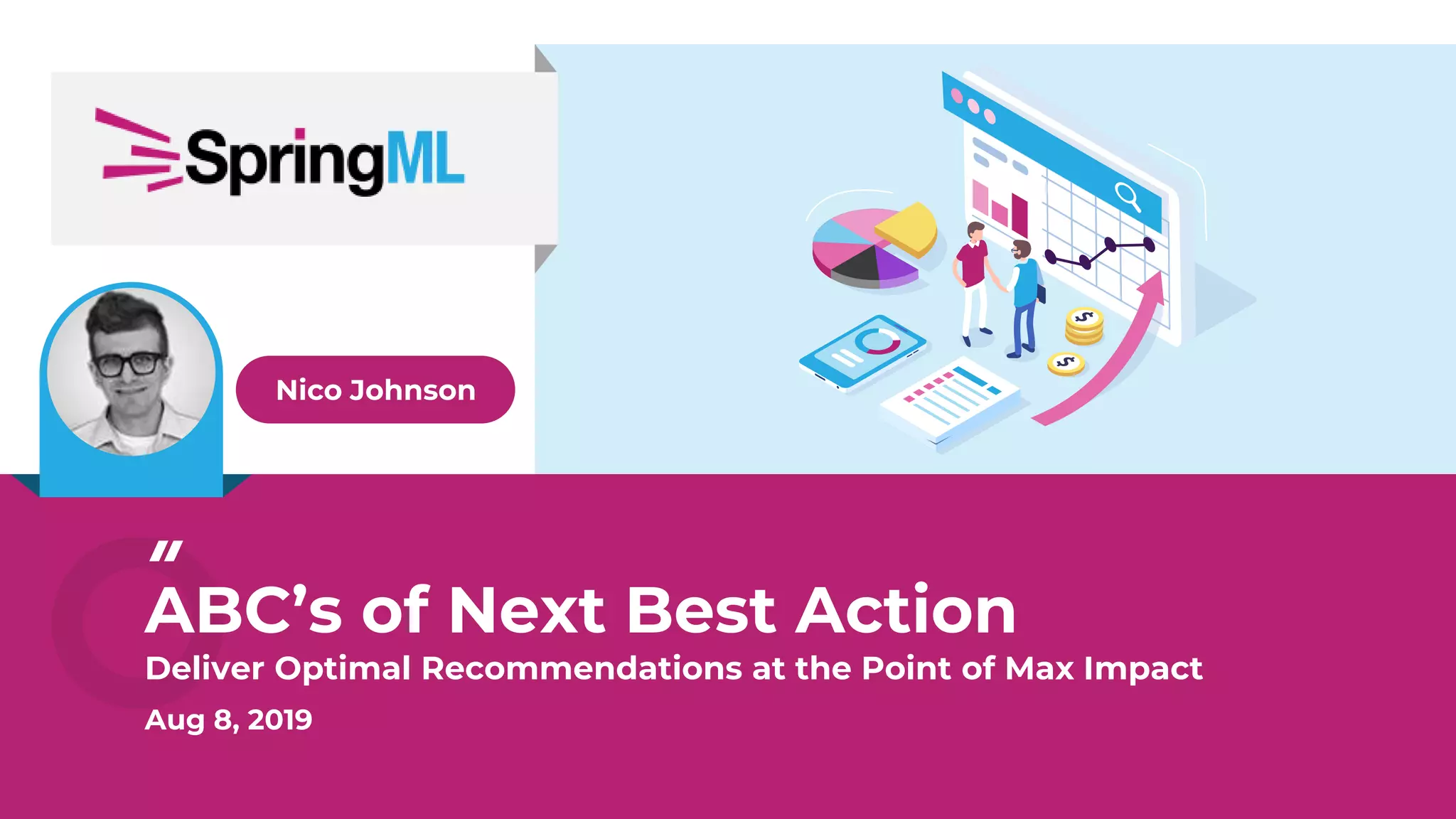 SpringML

Nico Johnson

"
ABC's of Next Best Action
Deliver Optimal Recommendations at the Point of Max Impact
Aug 8, 2019